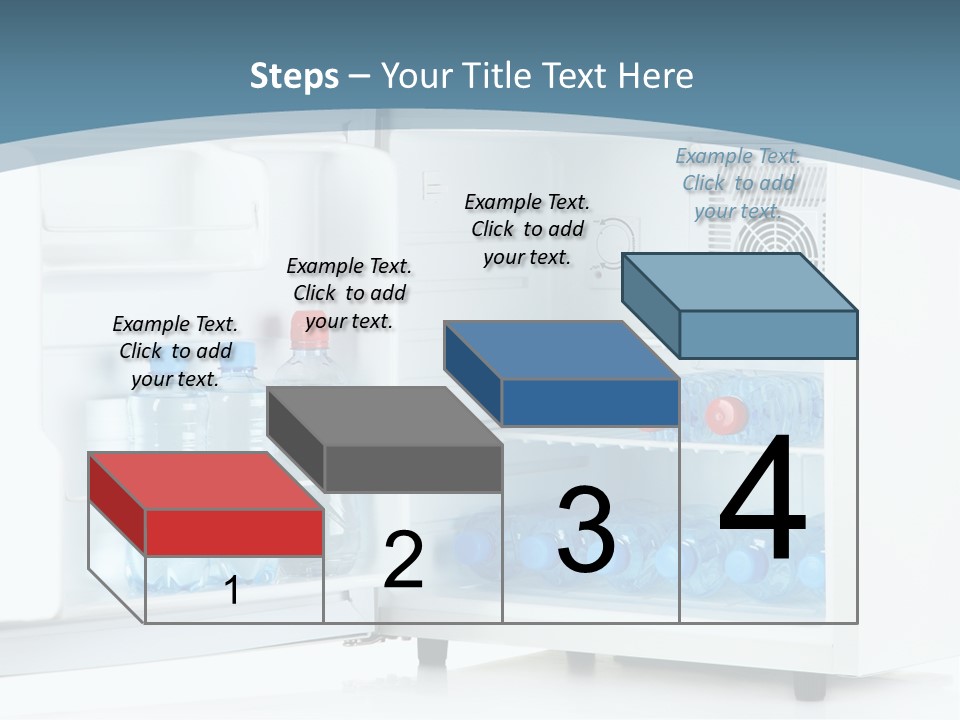 Steps – Your Title Text Here

Example Text. Click to add your text.

Example Text. Click to add your text.

Example Text. Click to add your text.

Example Text. Click to add your text.

1

2

3

4